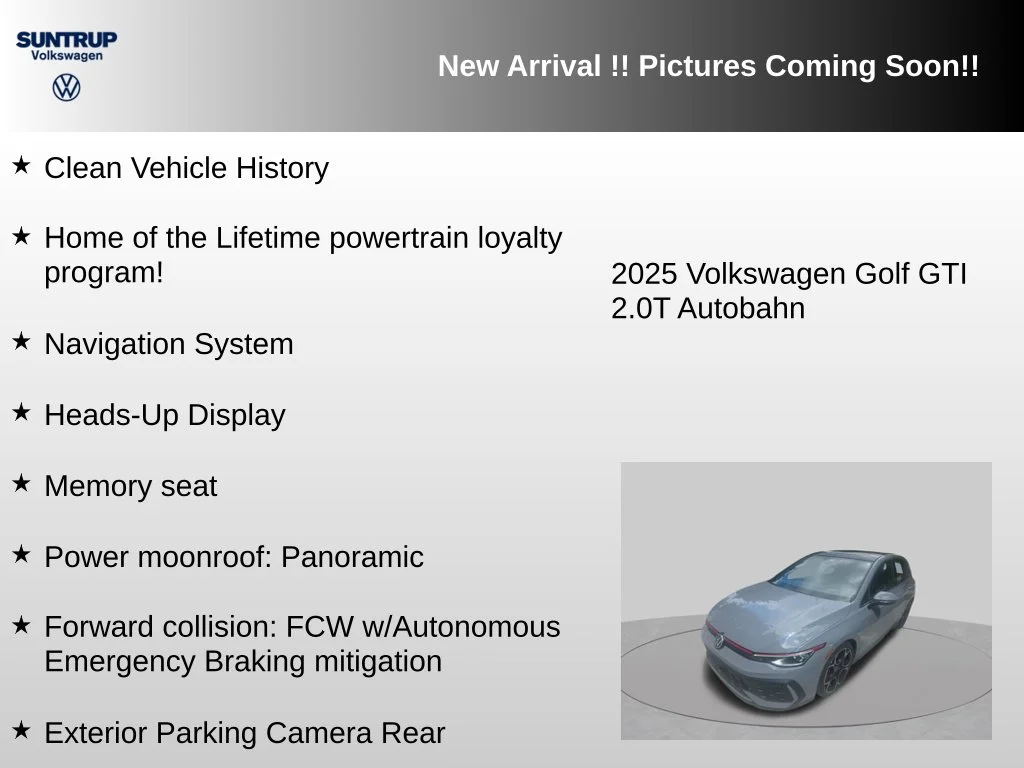 SUNTRUP
Volkswagen

New Arrival !! Pictures Coming Soon!!

★ Clean Vehicle History

★ Home of the Lifetime powertrain loyalty program!

★ Navigation System

★ Heads-Up Display

★ Memory seat

★ Power moonroof: Panoramic

★ Forward collision: FCW w/Autonomous Emergency Braking mitigation

★ Exterior Parking Camera Rear

2025 Volkswagen Golf GTI
2.0T Autobahn